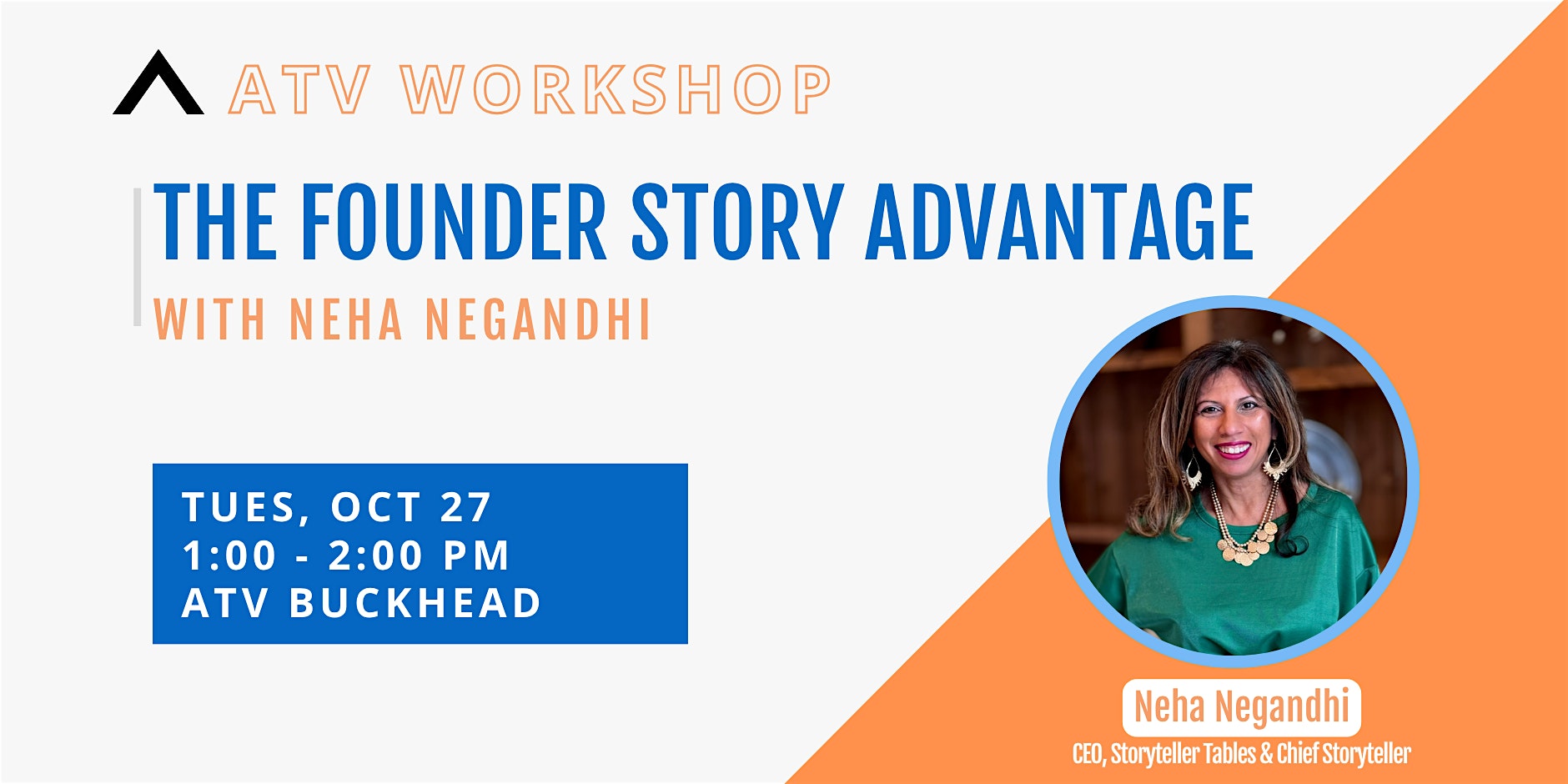 ATV WORKSHOP

THE FOUNDER STORY ADVANTAGE

WITH NEHA NEGANDHI

TUES, OCT 27
1:00 - 2:00 PM
ATV BUCKHEAD

Neha Negandhi

CEO, Storyteller Tables & Chief Storyteller